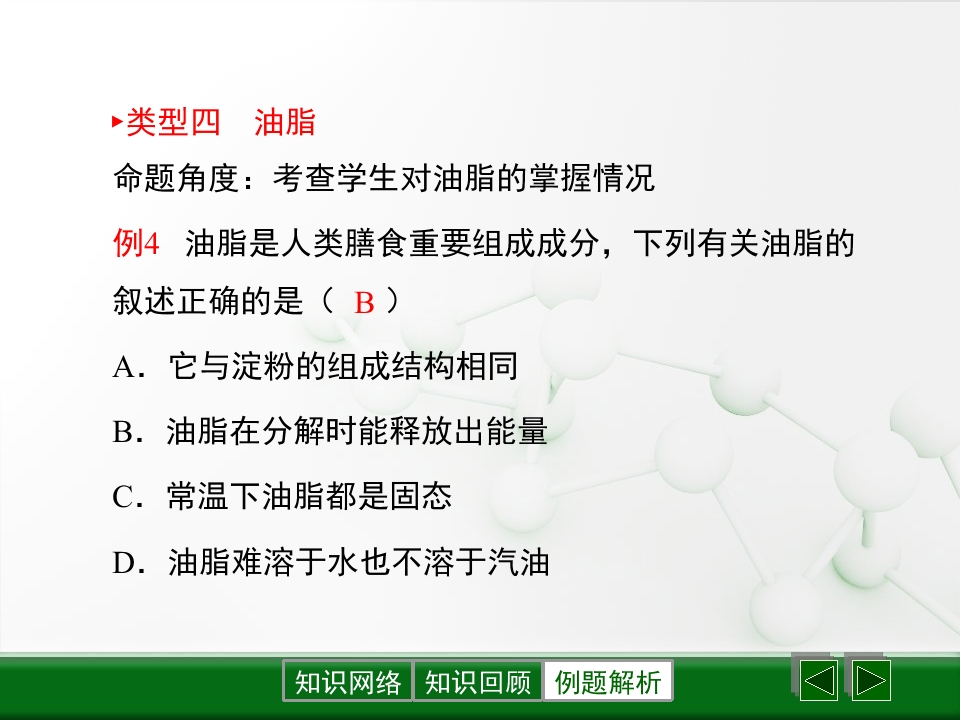 ▸类型四　油脂

命题角度：考查学生对油脂的掌握情况

例4　油脂是人类膳食重要组成成分，下列有关油脂的叙述正确的是（　B　）

A．它与淀粉的组成结构相同

B．油脂在分解时能释放出能量

C．常温下油脂都是固态

D．油脂难溶于水也不溶于汽油

知识网络　知识回顾　例题解析